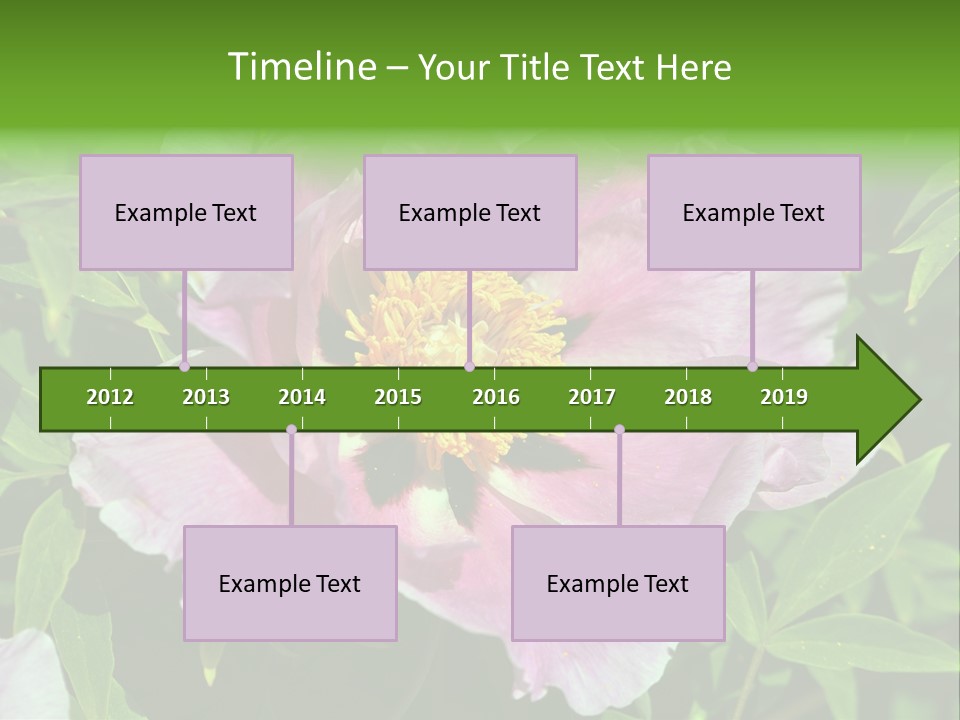 Timeline – Your Title Text Here

Example Text

Example Text

Example Text

2012 2013 2014 2015 2016 2017 2018 2019

Example Text

Example Text